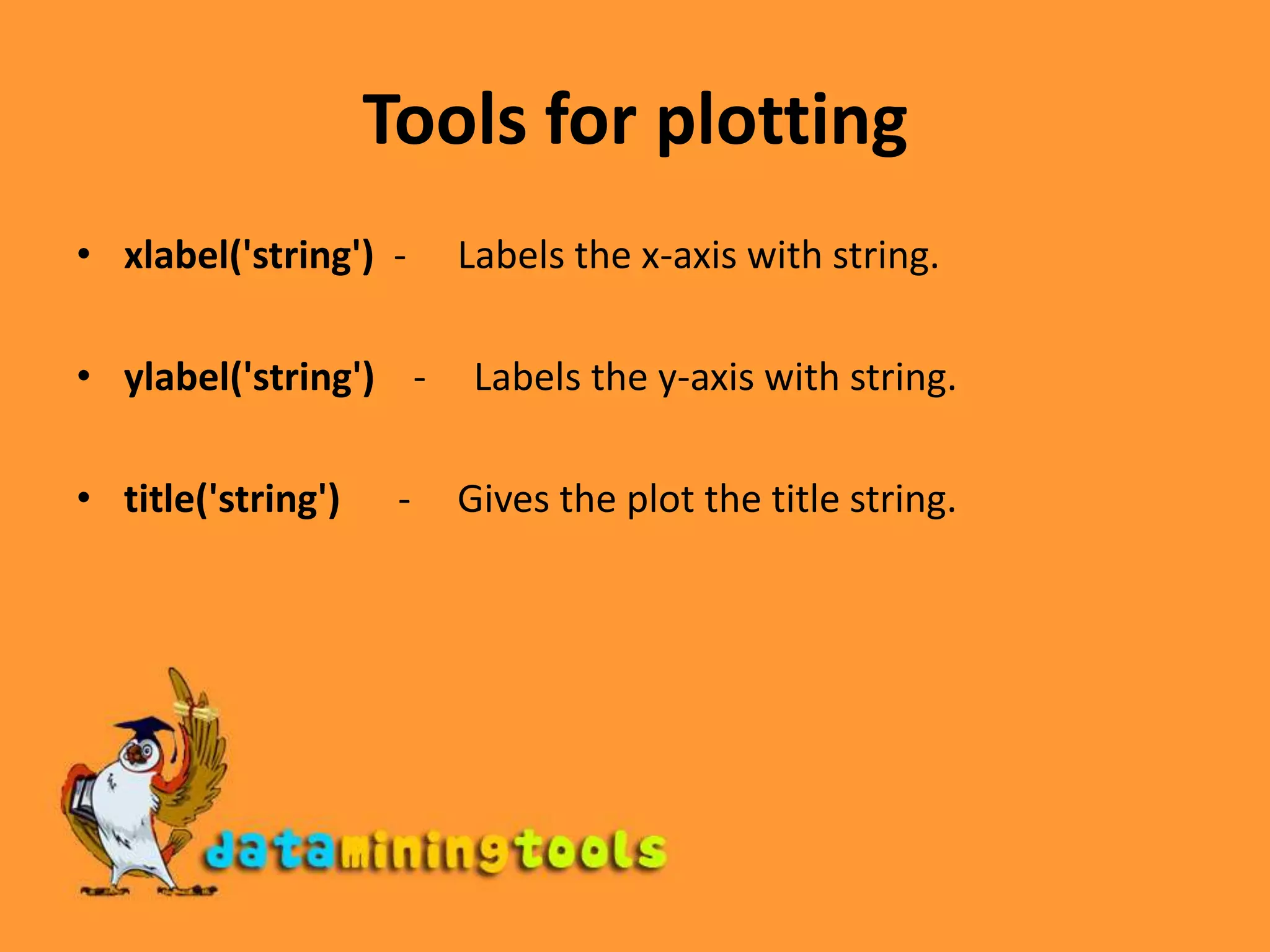 Tools for plotting

• xlabel('string') - Labels the x-axis with string.

• ylabel('string') - Labels the y-axis with string.

• title('string') - Gives the plot the title string.

dataminingtools